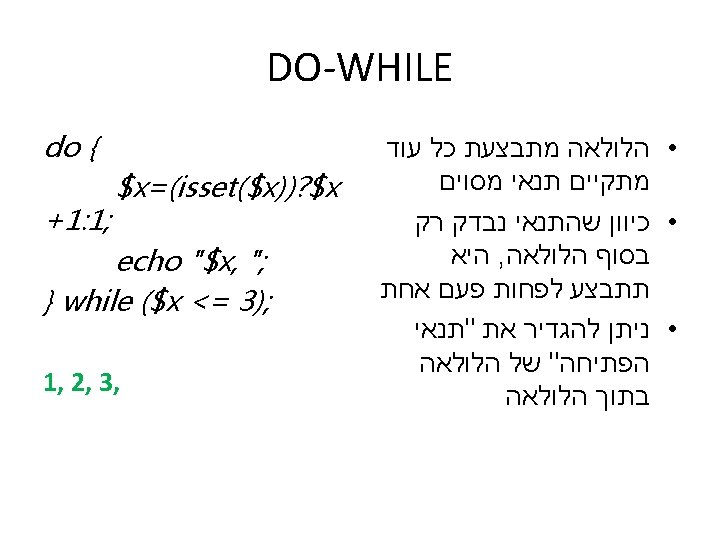 DO-WHILE

• הלולאה מתבצעת כל עוד מתקיים תנאי מסוים
• כיוון שהתנאי נבדק רק בסוף הלולאה, היא תתבצע לפחות פעם אחת
• ניתן להגדיר את "תנאי הפתיחה" של הלולאה בתוך הלולאה

do {
$x=(isset($x))?$x+1:1;
echo "$x, ";
} while ($x <= 3);

1, 2, 3,